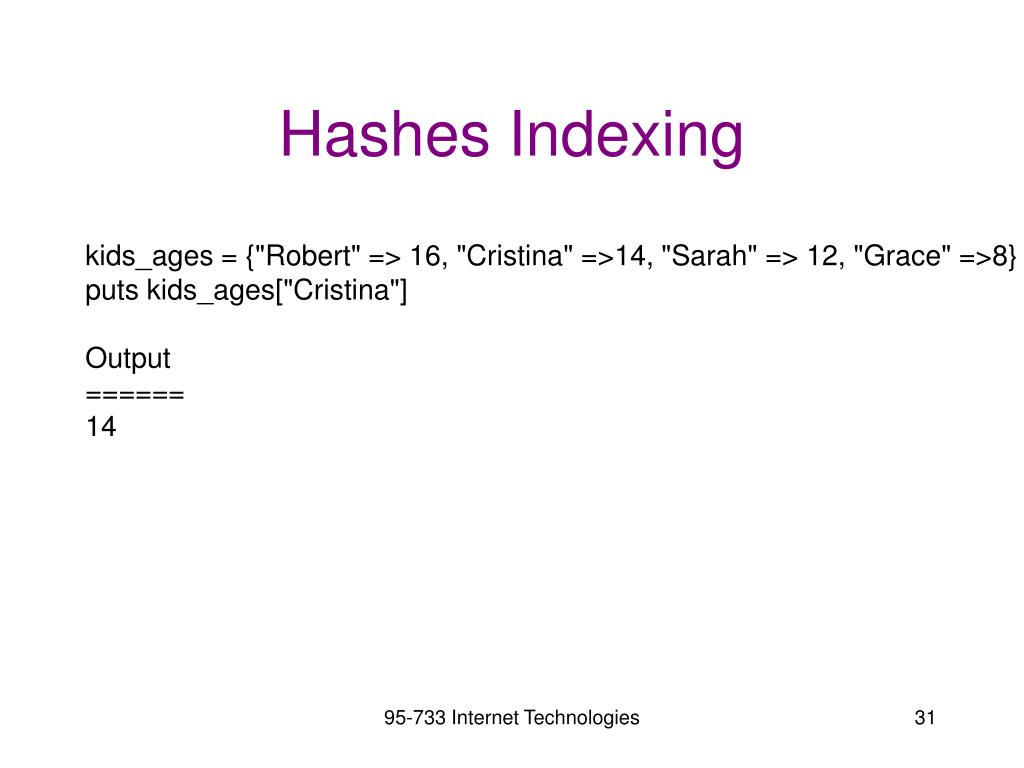 Hashes Indexing

kids_ages = {"Robert" => 16, "Cristina" =>14, "Sarah" => 12, "Grace" =>8}
puts kids_ages["Cristina"]

Output
======
14

95-733 Internet Technologies

31